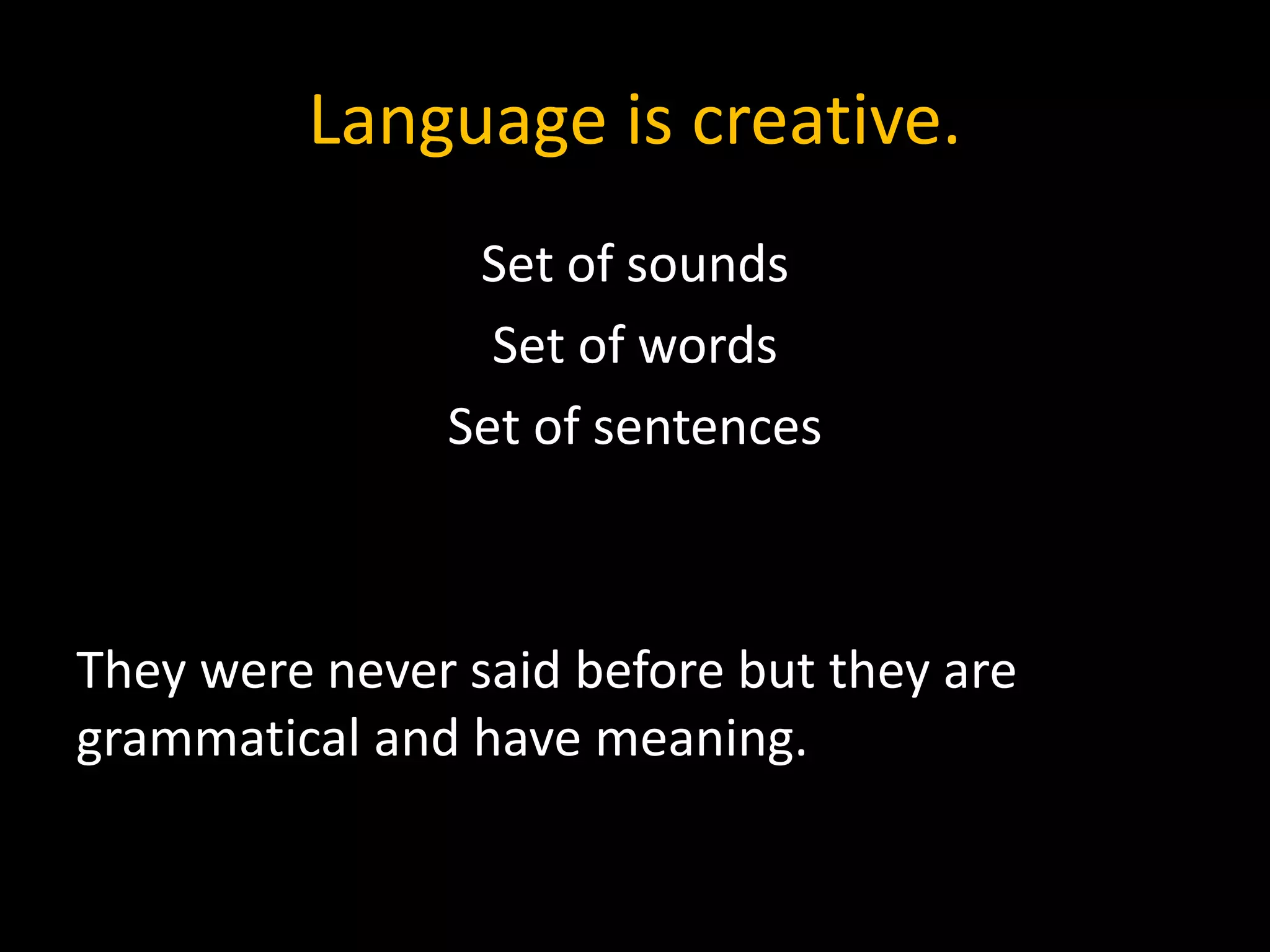 Language is creative.

Set of sounds
Set of words
Set of sentences

They were never said before but they are grammatical and have meaning.